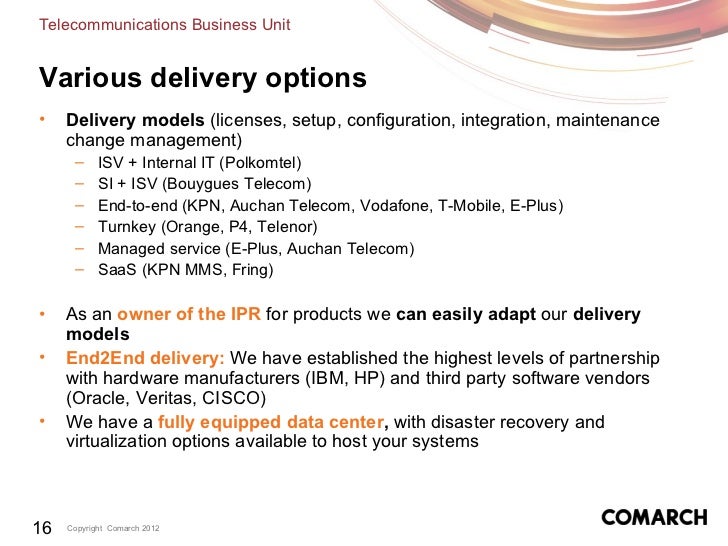 Telecommunications Business Unit

Various delivery options

• Delivery models (licenses, setup, configuration, integration, maintenance change management)
– ISV + Internal IT (Polkomtel)
– SI + ISV (Bouygues Telecom)
– End-to-end (KPN, Auchan Telecom, Vodafone, T-Mobile, E-Plus)
– Turnkey (Orange, P4, Telenor)
– Managed service (E-Plus, Auchan Telecom)
– SaaS (KPN MMS, Fring)

• As an owner of the IPR for products we can easily adapt our delivery models
• End2End delivery: We have established the highest levels of partnership with hardware manufacturers (IBM, HP) and third party software vendors (Oracle, Veritas, CISCO)
• We have a fully equipped data center, with disaster recovery and virtualization options available to host your systems

16 Copyright Comarch 2012

COMARCH